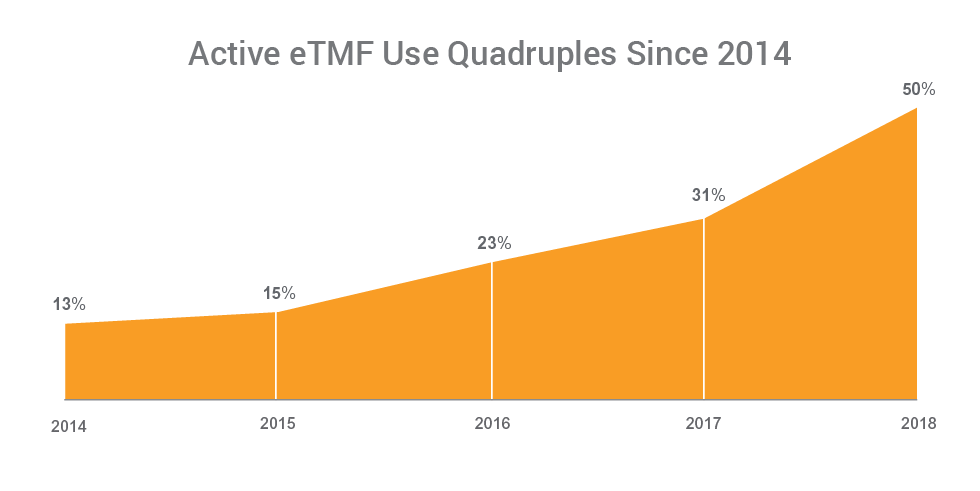 Active eTMF Use Quadruples Since 2014

13%
15%
23%
31%
50%

2014
2015
2016
2017
2018